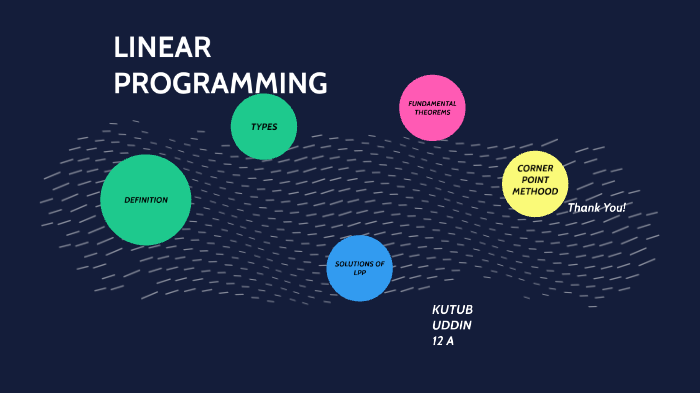 LINEAR PROGRAMMING

TYPES

FUNDAMENTAL THEOREMS

DEFINITION

CORNER POINT METHOD

Thank You!

SOLUTIONS OF LPP

KUTUB UDDIN 12 A